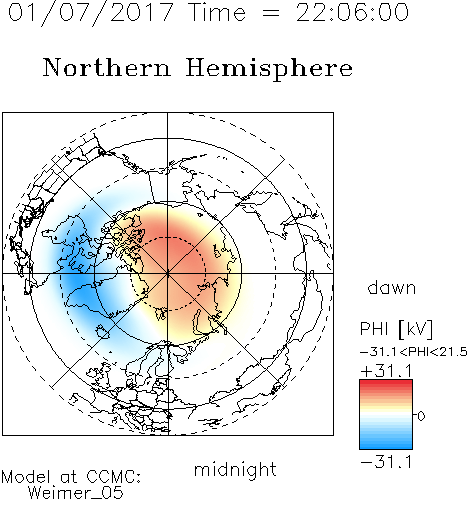 01/07/2017 Time = 22:06:00

Northern Hemisphere

dawn

PHI [kV]

−31.1<PHI<21.5

+31.1

0

−31.1

midnight

Model at CCMC:
Weimer_05